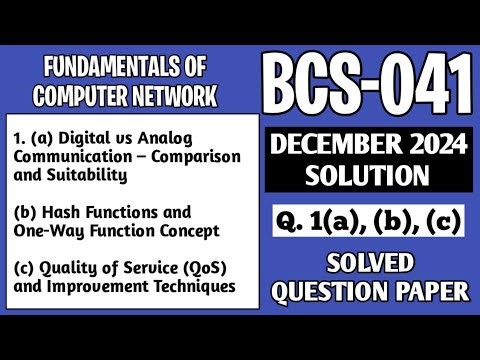 FUNDAMENTALS OF COMPUTER NETWORK

1. (a) Digital vs Analog Communication – Comparison and Suitability

(b) Hash Functions and One-Way Function Concept

(c) Quality of Service (QoS) and Improvement Techniques

BCS-041

DECEMBER 2024 SOLUTION

Q. 1(a), (b), (c)

SOLVED QUESTION PAPER